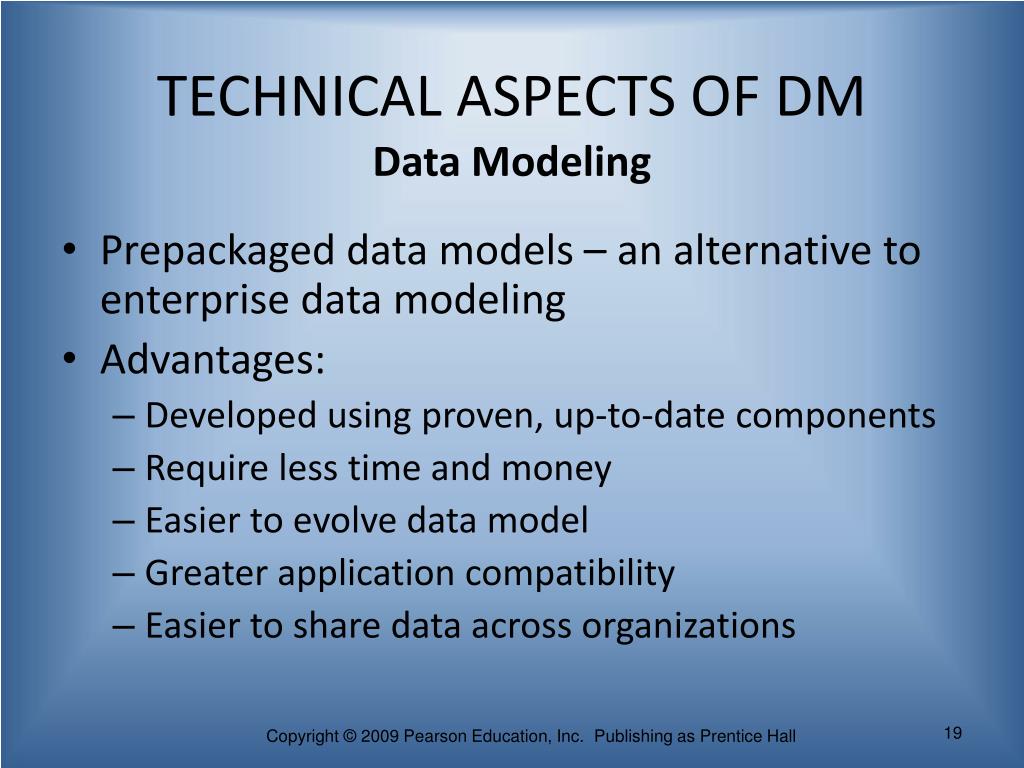 TECHNICAL ASPECTS OF DM
Data Modeling

• Prepackaged data models – an alternative to enterprise data modeling
• Advantages:
– Developed using proven, up-to-date components
– Require less time and money
– Easier to evolve data model
– Greater application compatibility
– Easier to share data across organizations

Copyright © 2009 Pearson Education, Inc. Publishing as Prentice Hall

19